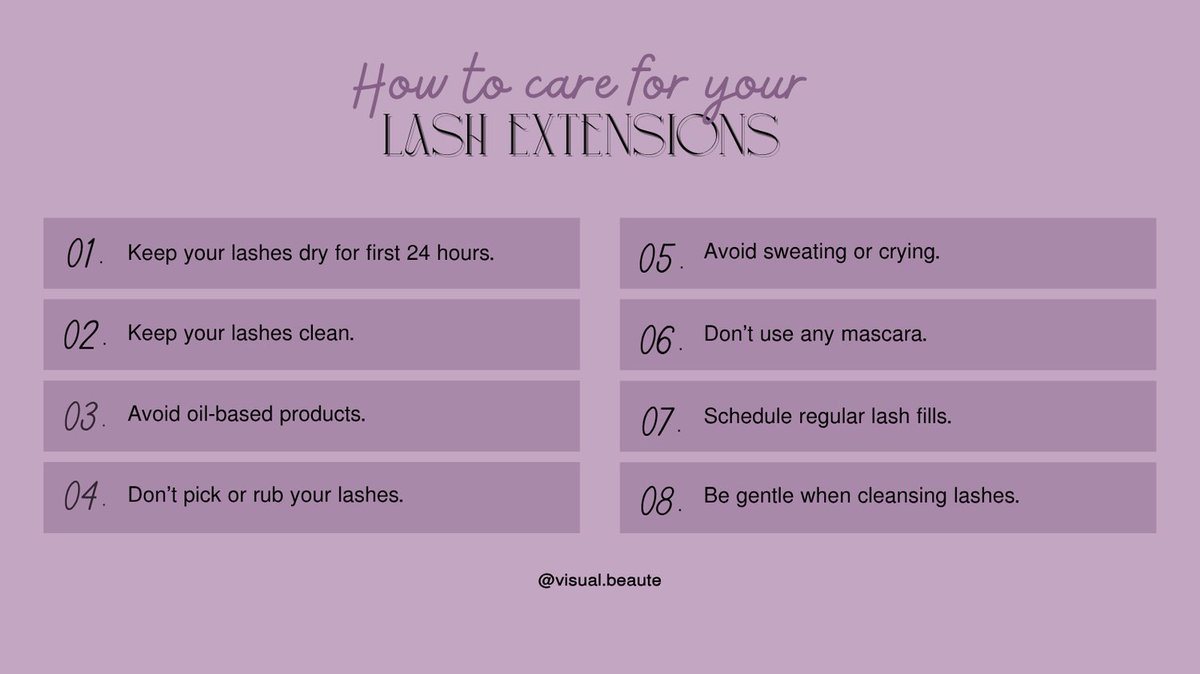 How to care for your
LASH EXTENSIONS

01. Keep your lashes dry for first 24 hours.

02. Keep your lashes clean.

03. Avoid oil-based products.

04. Don't pick or rub your lashes.

05. Avoid sweating or crying.

06. Don't use any mascara.

07. Schedule regular lash fills.

08. Be gentle when cleansing lashes.

@visual.beaute